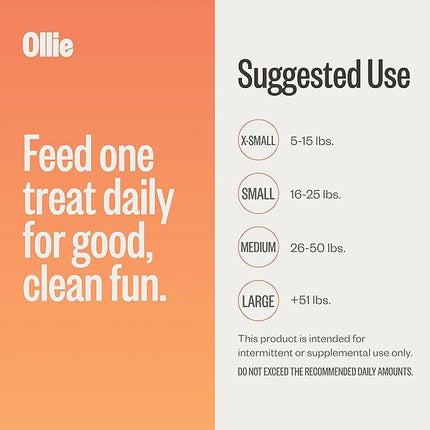 Ollie

Feed one treat daily for good, clean fun.

Suggested Use

X-SMALL 5-15 lbs.

SMALL 16-25 lbs.

MEDIUM 26-50 lbs.

LARGE +51 lbs.

This product is intended for intermittent or supplemental use only.

DO NOT EXCEED THE RECOMMENDED DAILY AMOUNTS.